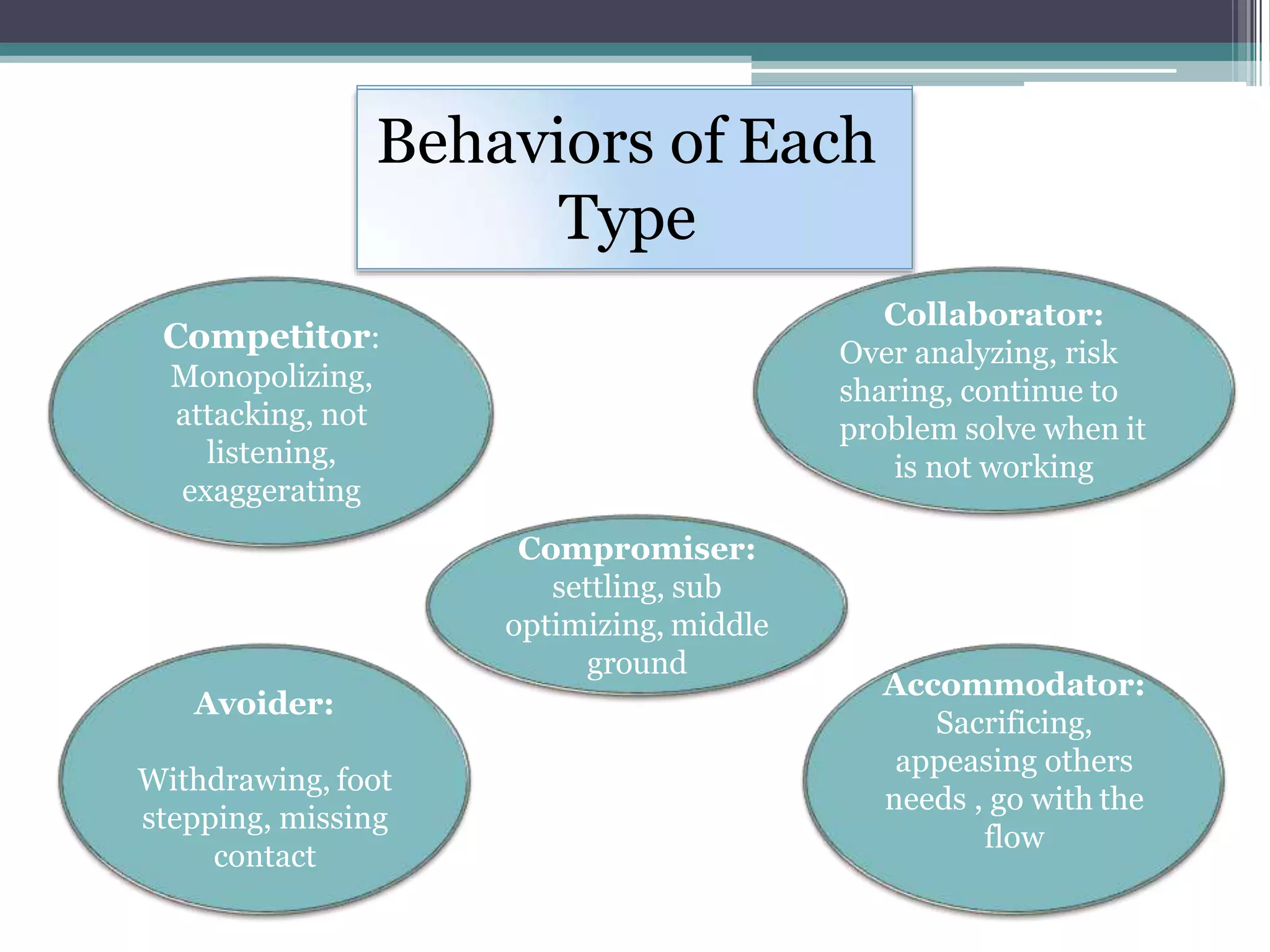 Behaviors of Each Type

Competitor: Monopolizing, attacking, not listening, exaggerating

Collaborator: Over analyzing, risk sharing, continue to problem solve when it is not working

Compromiser: settling, sub optimizing, middle ground

Avoider:

Withdrawing, foot stepping, missing contact

Accommodator: Sacrificing, appeasing others needs , go with the flow